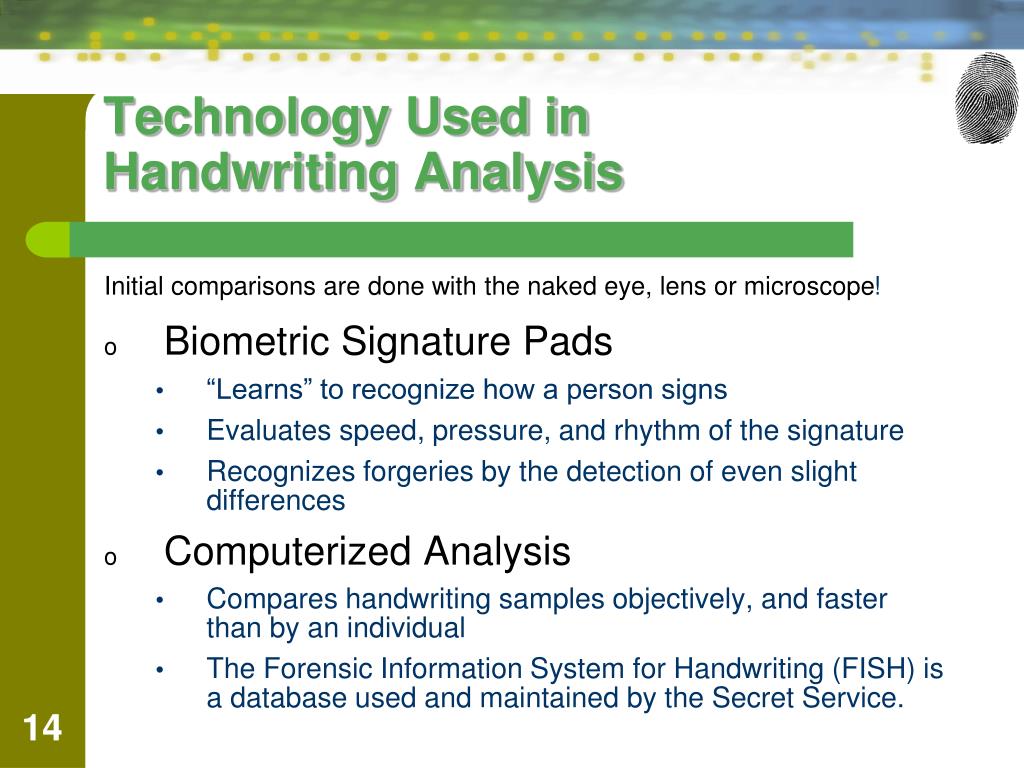 Technology Used in Handwriting Analysis

Initial comparisons are done with the naked eye, lens or microscope!

o Biometric Signature Pads
• “Learns” to recognize how a person signs
• Evaluates speed, pressure, and rhythm of the signature
• Recognizes forgeries by the detection of even slight differences

o Computerized Analysis
• Compares handwriting samples objectively, and faster than by an individual
• The Forensic Information System for Handwriting (FISH) is a database used and maintained by the Secret Service.

14